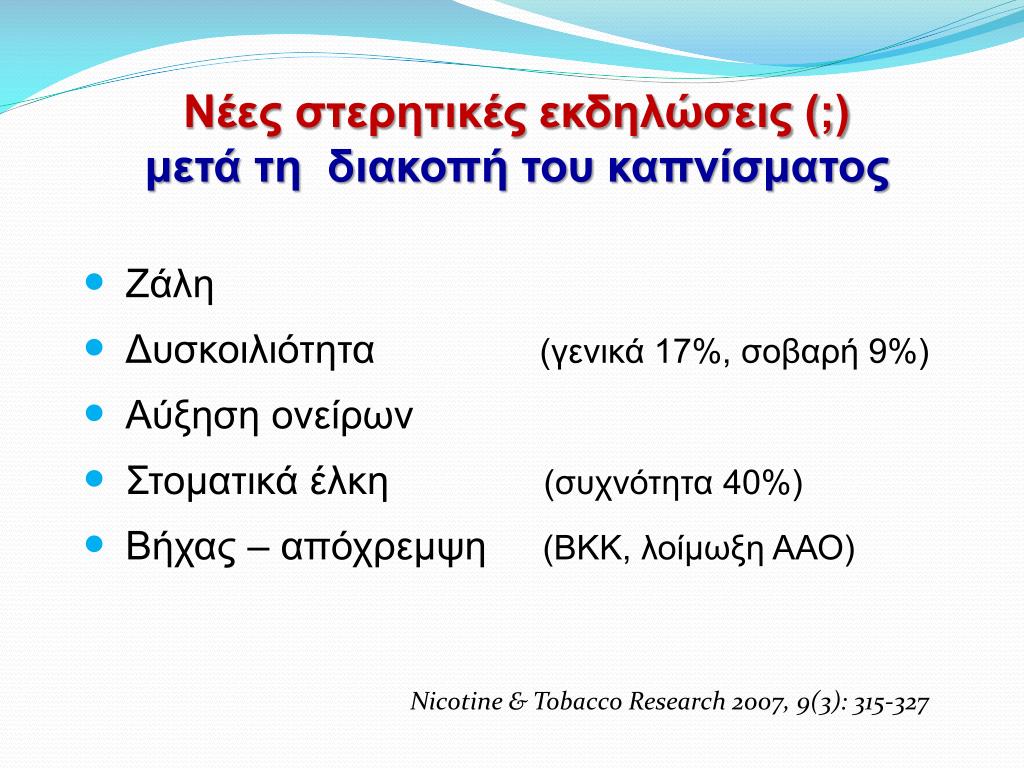 Νέες στερητικές εκδηλώσεις (;)
μετά τη διακοπή του καπνίσματος

- Ζάλη
- Δυσκοιλιότητα (γενικά 17%, σοβαρή 9%)
- Αύξηση ονείρων
- Στοματικά έλκη (συχνότητα 40%)
- Βήχας – απόχρεμψη (ΒΚΚ, λοίμωξη ΑΑΟ)

Nicotine & Tobacco Research 2007, 9(3): 315-327